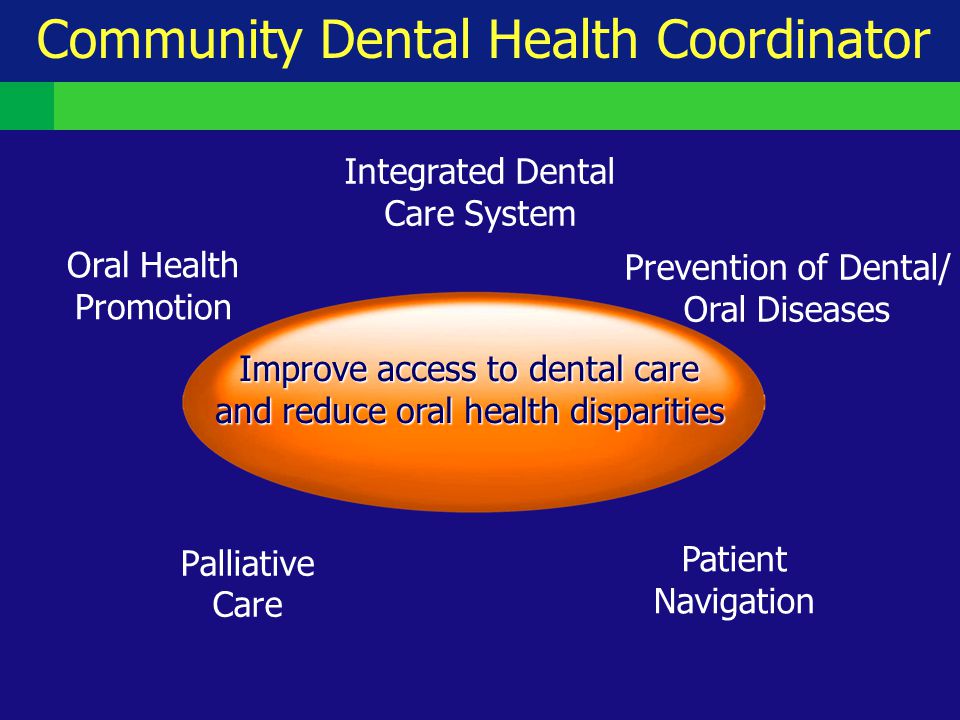 Community Dental Health Coordinator

Integrated Dental Care System

Oral Health Promotion

Prevention of Dental/ Oral Diseases

Improve access to dental care and reduce oral health disparities

Palliative Care

Patient Navigation